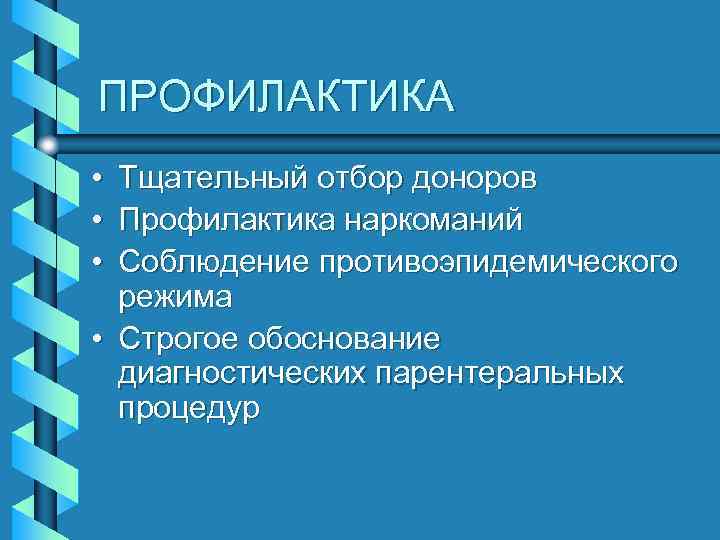 ПРОФИЛАКТИКА

• Тщательный отбор доноров
• Профилактика наркоманий
• Соблюдение противоэпидемического режима
• Строгое обоснование диагностических парентеральных процедур